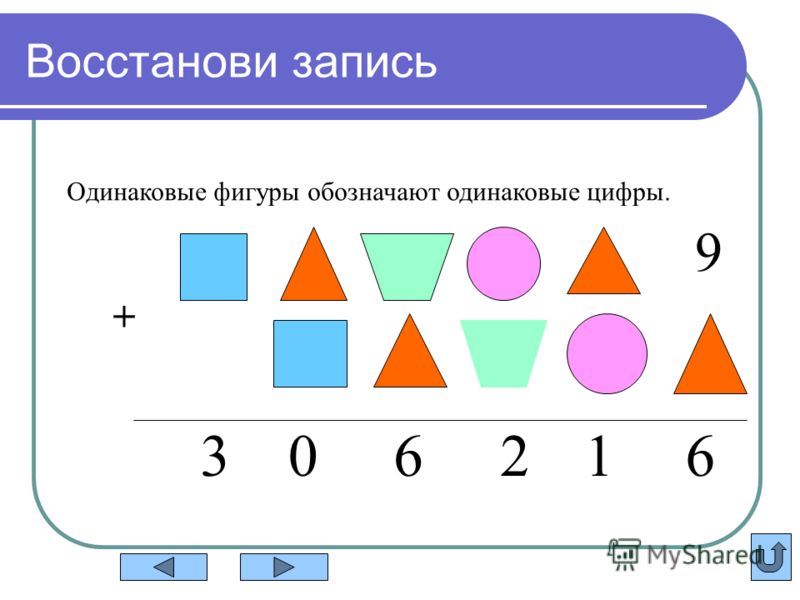 Восстанови запись

Одинаковые фигуры обозначают одинаковые цифры.

9

+

3 0 6 2 1 6

MyShared